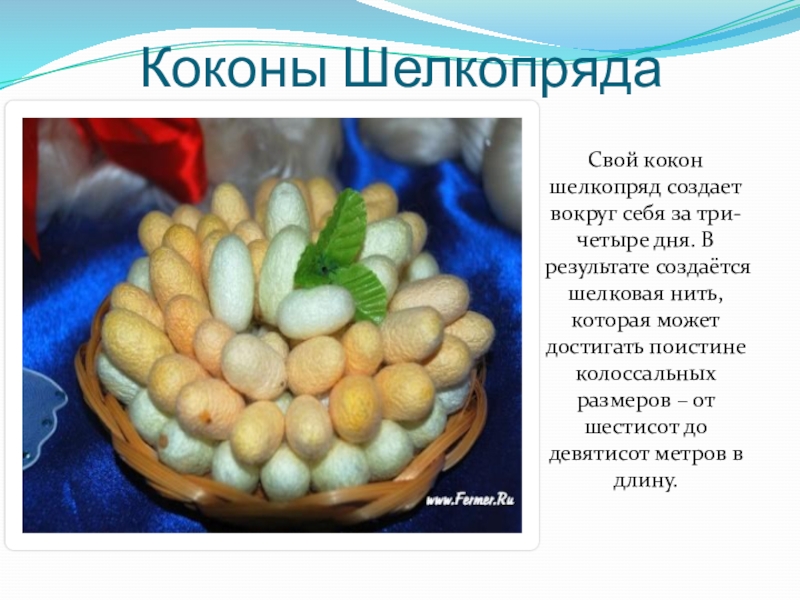 Коконы Шелкопряда

www.Fermer.Ru

Свой кокон шелкопряд создает вокруг себя за три-четыре дня. В результате создаётся шелковая нить, которая может достигать поистине колоссальных размеров – от шестисот до девятисот метров в длину.